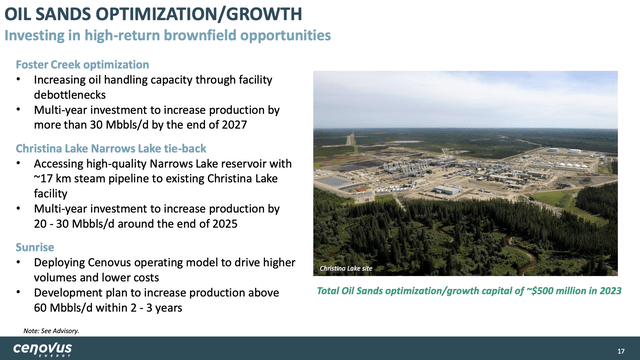 OIL SANDS OPTIMIZATION/GROWTH
Investing in high-return brownfield opportunities

Foster Creek optimization
• Increasing oil handling capacity through facility debottlenecks
• Multi-year investment to increase production by more than 30 Mbbls/d by the end of 2027

Christina Lake Narrows Lake tie-back
• Accessing high-quality Narrows Lake reservoir with ~17 km steam pipeline to existing Christina Lake facility
• Multi-year investment to increase production by 20 - 30 Mbbls/d around the end of 2025

Sunrise
• Deploying Cenovus operating model to drive higher volumes and lower costs
• Development plan to increase production above 60 Mbbls/d within 2 - 3 years

Christina Lake site

Total Oil Sands optimization/growth capital of ~$500 million in 2023

Note: See Advisory.

cenovus ENERGY

17